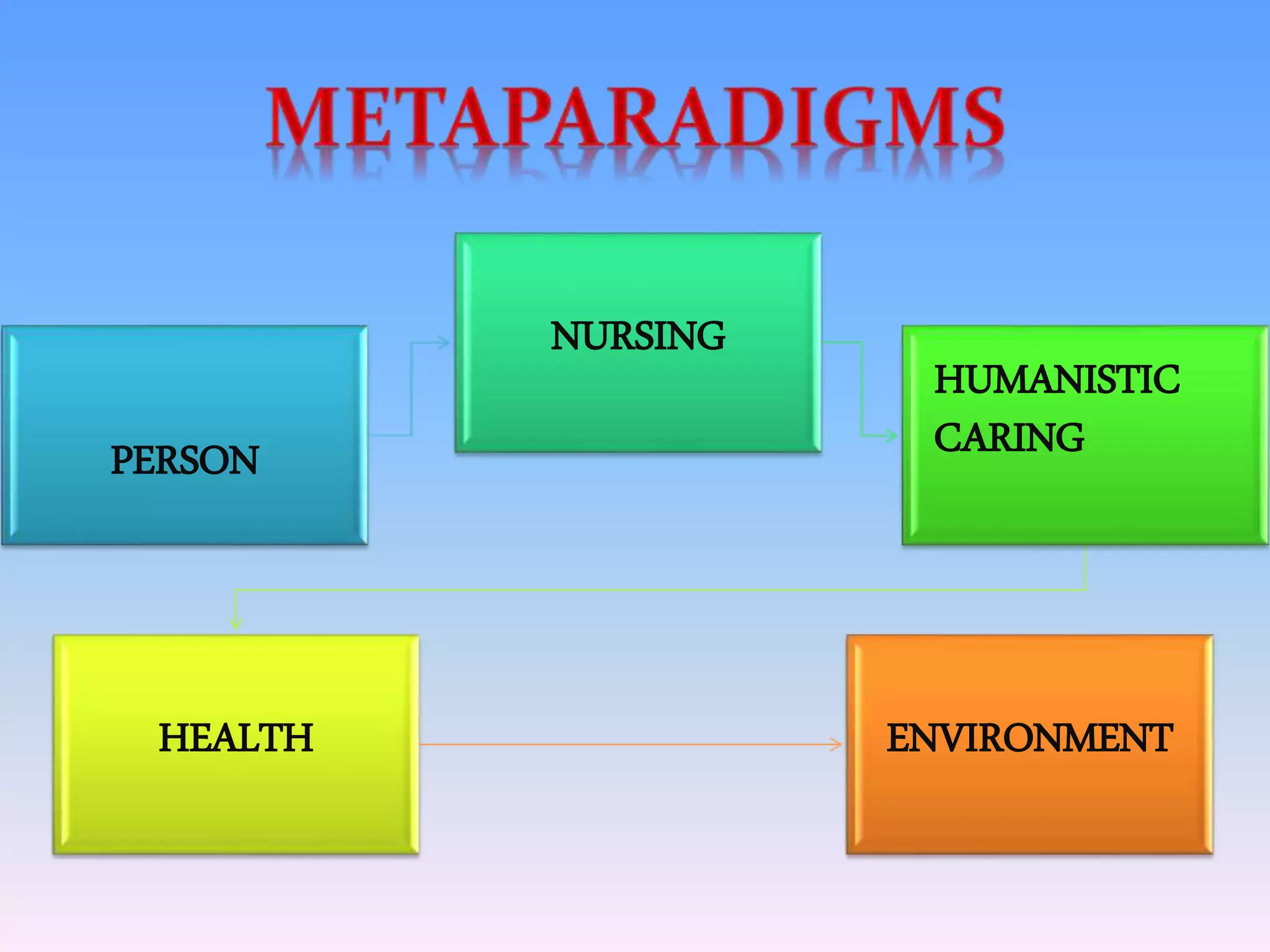 METAPARADIGMS

PERSON

NURSING

HUMANISTIC CARING

HEALTH

ENVIRONMENT